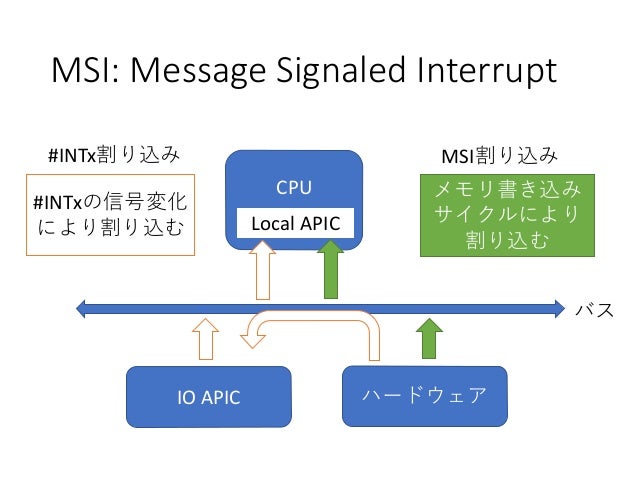 MSI: Message Signaled Interrupt

#INTx割り込み

#INTxの信号変化により割り込む

CPU

Local APIC

MSI割り込み

メモリ書き込みサイクルにより割り込む

バス

IO APIC

ハードウェア